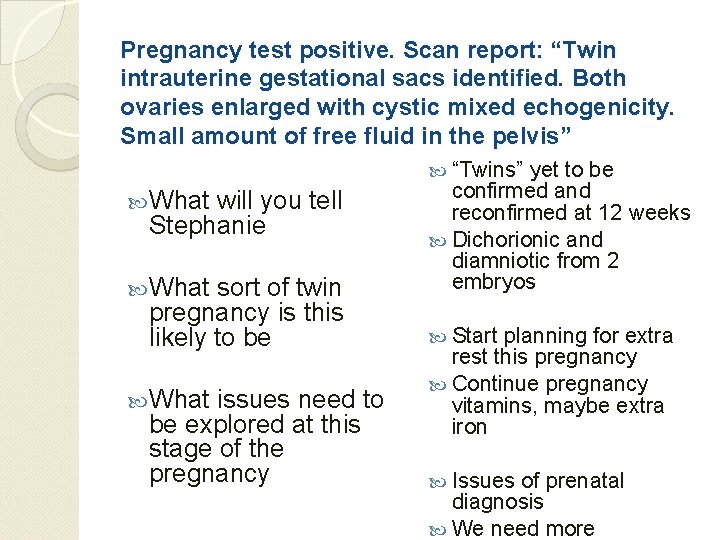 Pregnancy test positive. Scan report: “Twin intrauterine gestational sacs identified. Both ovaries enlarged with cystic mixed echogenicity. Small amount of free fluid in the pelvis”

What will you tell Stephanie

What sort of twin pregnancy is this likely to be

What issues need to be explored at this stage of the pregnancy

“Twins” yet to be confirmed and reconfirmed at 12 weeks

Dichorionic and diamniotic from 2 embryos

Start planning for extra rest this pregnancy

Continue pregnancy vitamins, maybe extra iron

Issues of prenatal diagnosis

We need more